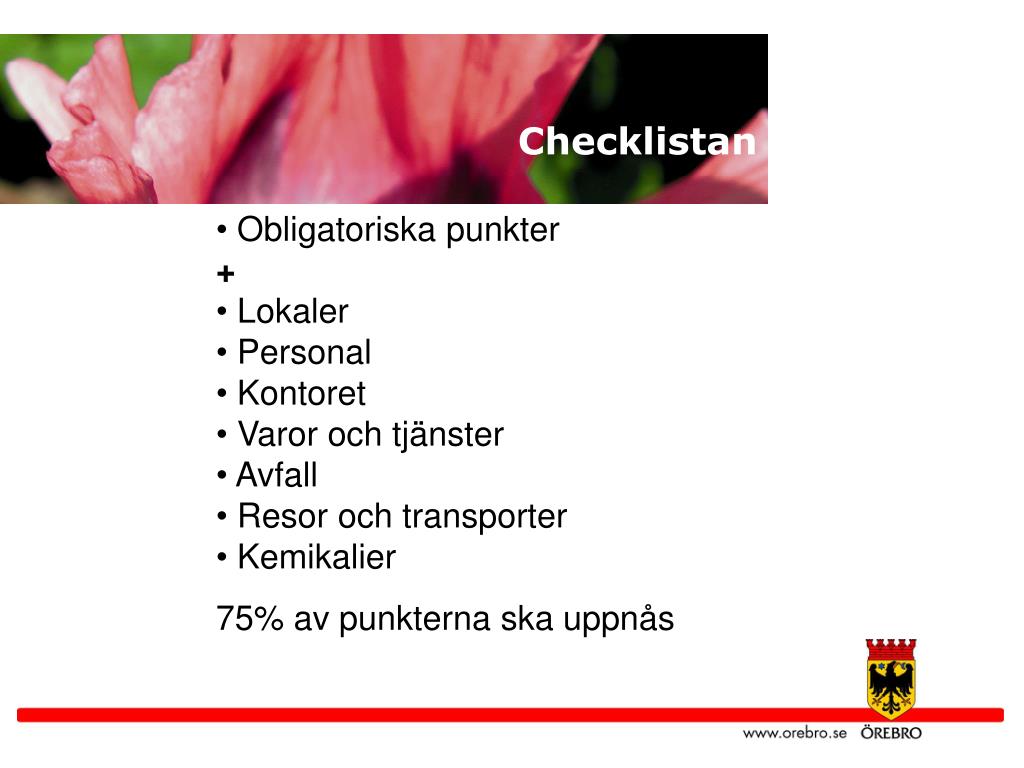 Checklistan

• Obligatoriska punkter
+
• Lokaler
• Personal
• Kontoret
• Varor och tjänster
• Avfall
• Resor och transporter
• Kemikalier

75% av punkterna ska uppnås

www.orebro.se ÖREBRO